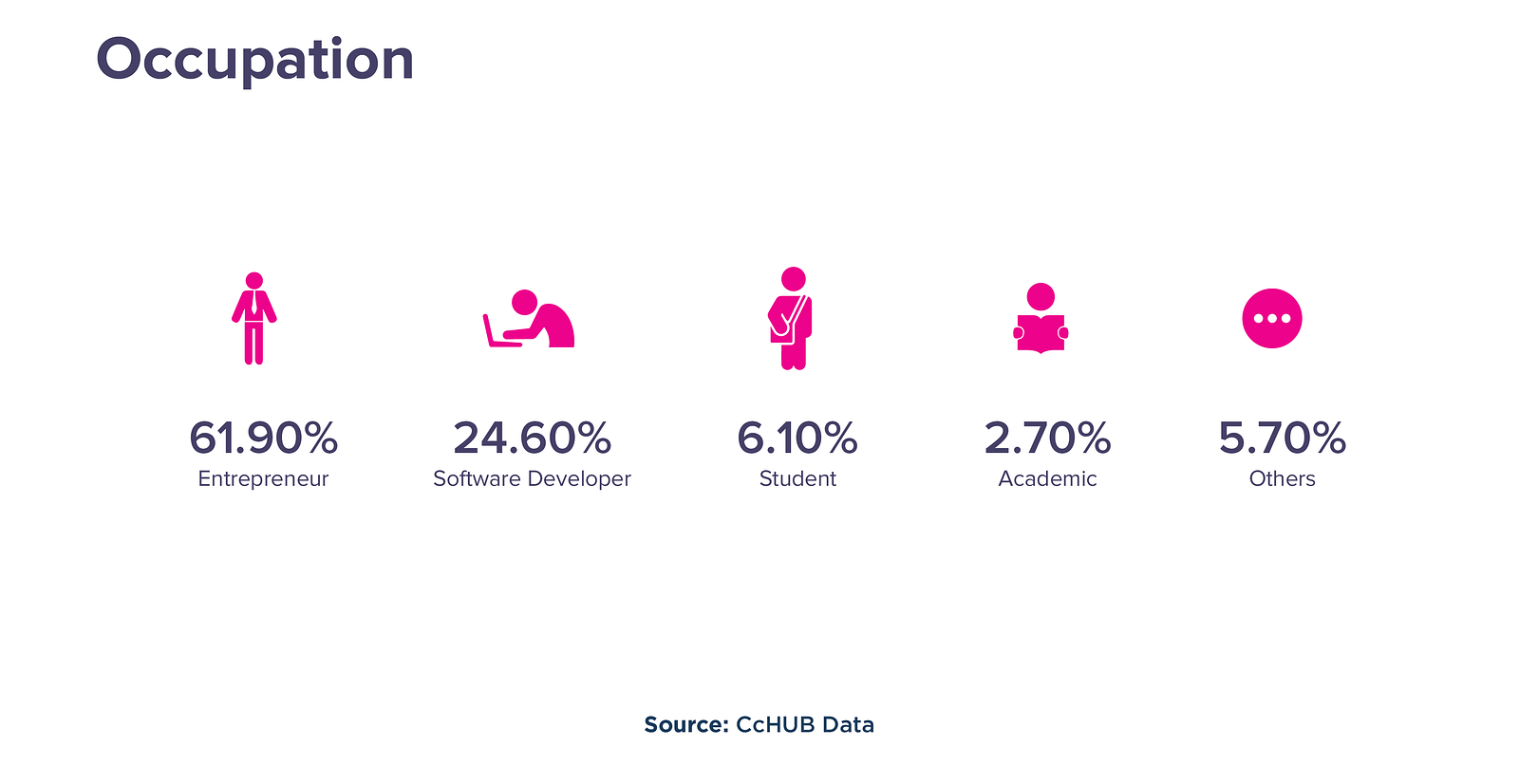 Occupation

61.90%
Entrepreneur

24.60%
Software Developer

6.10%
Student

2.70%
Academic

5.70%
Others

Source: CcHUB Data